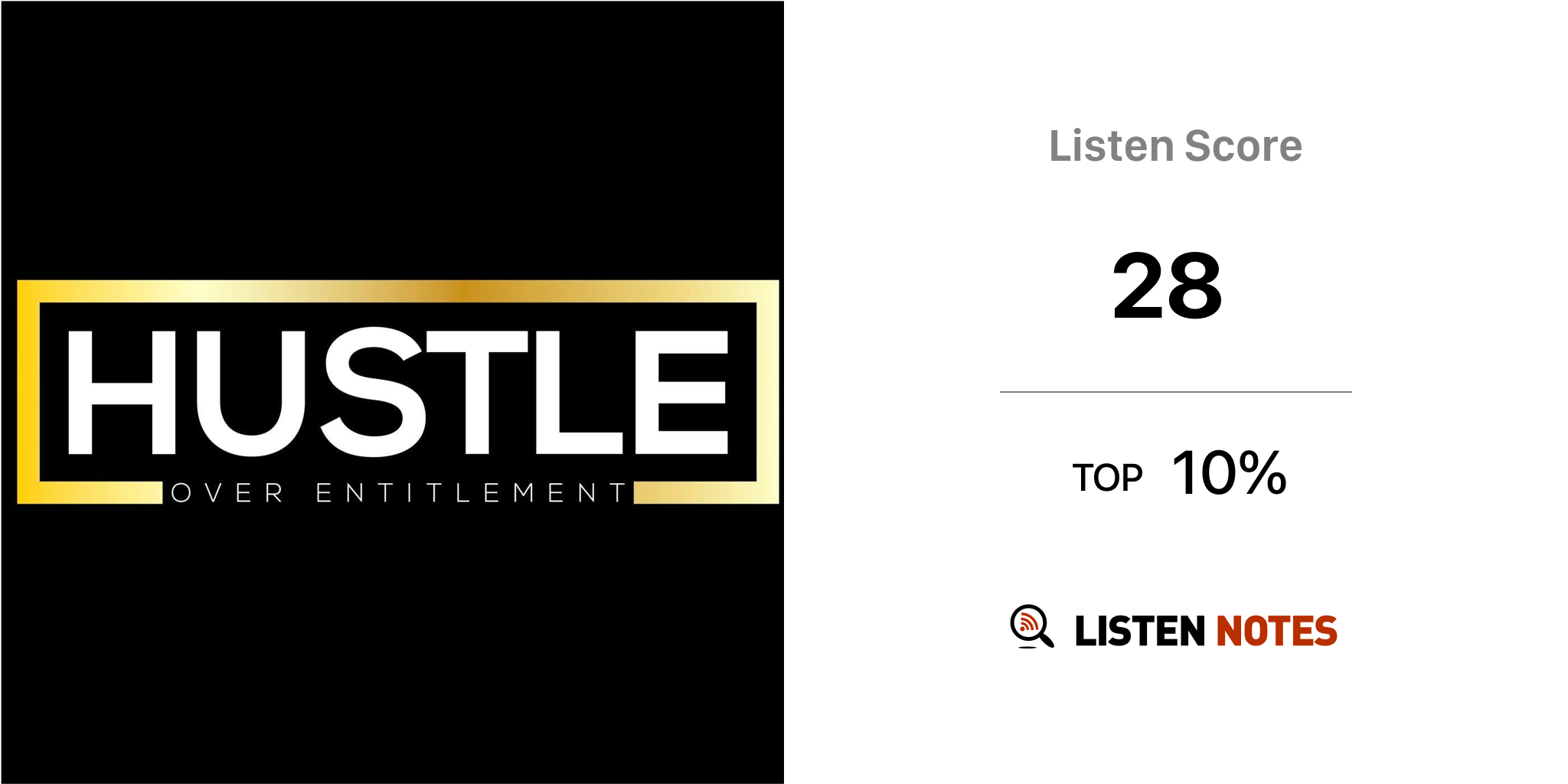 HUSTLE
OVER ENTITLEMENT

Listen Score

28

TOP 10%

LISTEN NOTES